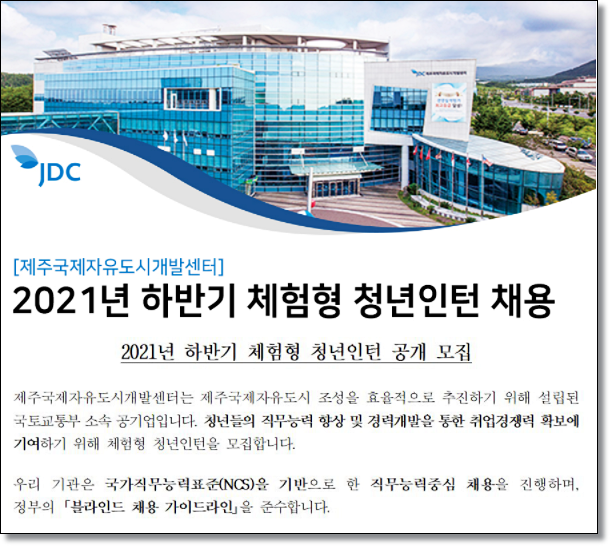 JDC

[제주국제자유도시개발센터]

2021년 하반기 체험형 청년인턴 채용

2021년 하반기 체험형 청년인턴 공개 모집

제주국제자유도시개발센터는 제주국제자유도시 조성을 효율적으로 추진하기 위해 설립된 국토교통부 소속 공기업입니다. 청년들의 직무능력 향상 및 경력개발을 통한 취업경쟁력 확보에 기여하기 위해 체험형 청년인턴을 모집합니다.

우리 기관은 국가직무능력표준(NCS)을 기반으로 한 직무능력중심 채용을 진행하며, 정부의 「블라인드 채용 가이드라인」을 준수합니다.